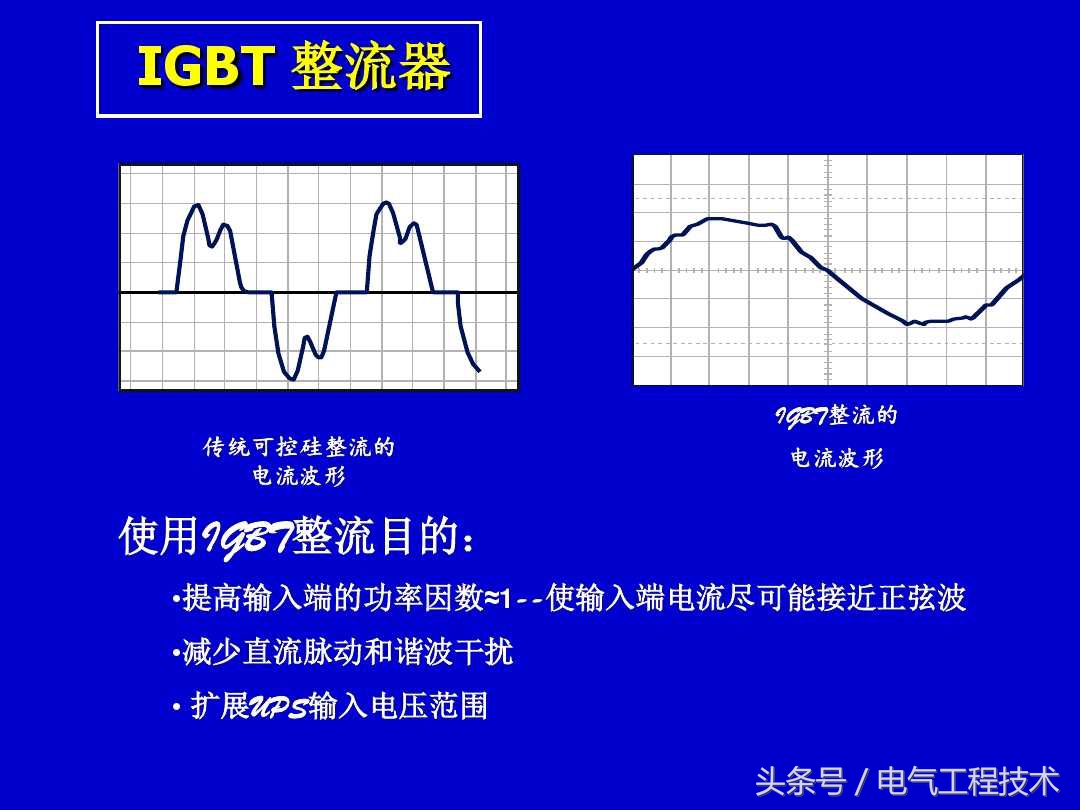 IGBT 整流器

传统可控硅整流的
电流波形

IGBT整流的
电流波形

使用IGBT整流目的：

•提高输入端的功率因数≈1--使输入端电流尽可能接近正弦波

•减少直流脉动和谐波干扰

• 扩展UPS输入电压范围

头条号 / 电气工程技术